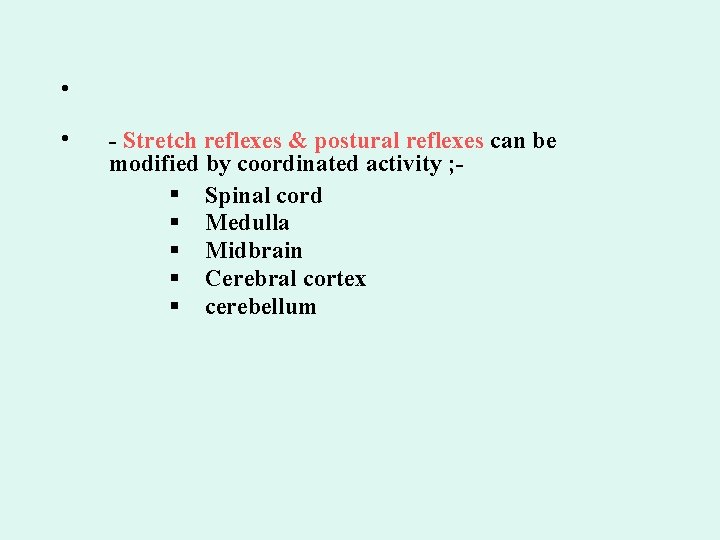 •

• - Stretch reflexes & postural reflexes can be modified by coordinated activity ;-

▪ Spinal cord
▪ Medulla
▪ Midbrain
▪ Cerebral cortex
▪ cerebellum